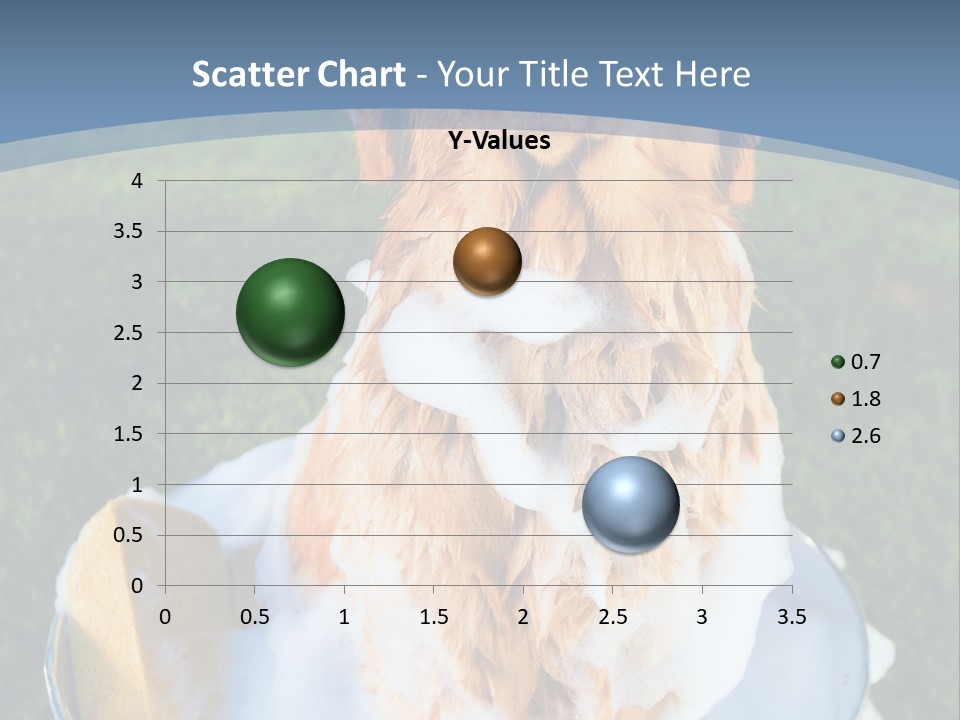 Scatter Chart - Your Title Text Here

Y-Values

4
3.5
3
2.5
2
1.5
1
0.5
0

0 0.5 1 1.5 2 2.5 3 3.5

0.7
1.8
2.6